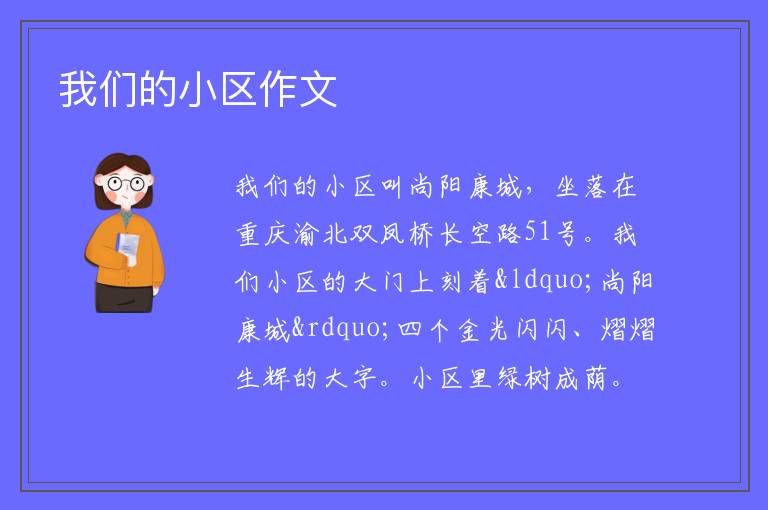 我们的小区作文

我们的小区叫尚阳康城，坐落在重庆渝北双凤桥长空路51号。我们小区的大门上刻着&ldquo;尚阳康城&rdquo;四个金光闪闪、熠熠生辉的大字。小区里绿树成荫。